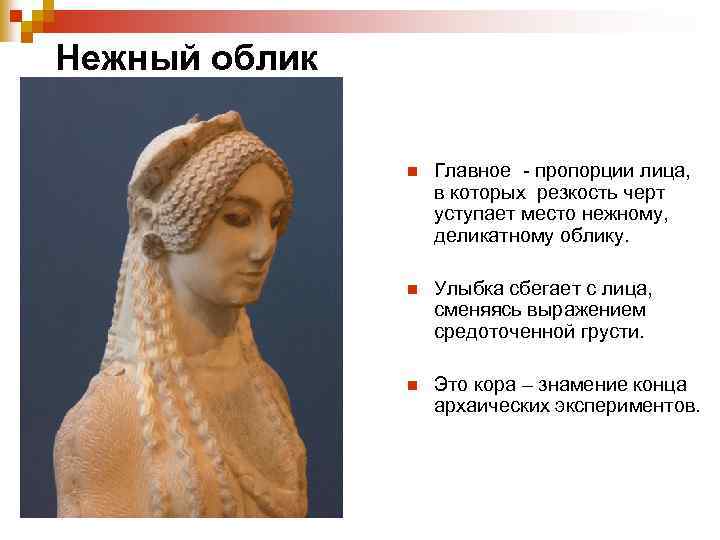 Нежный облик

Главное - пропорции лица, в которых резкость черт уступает место нежному, деликатному облику.

Улыбка сбегает с лица, сменяясь выражением средоточенной грусти.

Это кора – знамение конца архаических экспериментов.